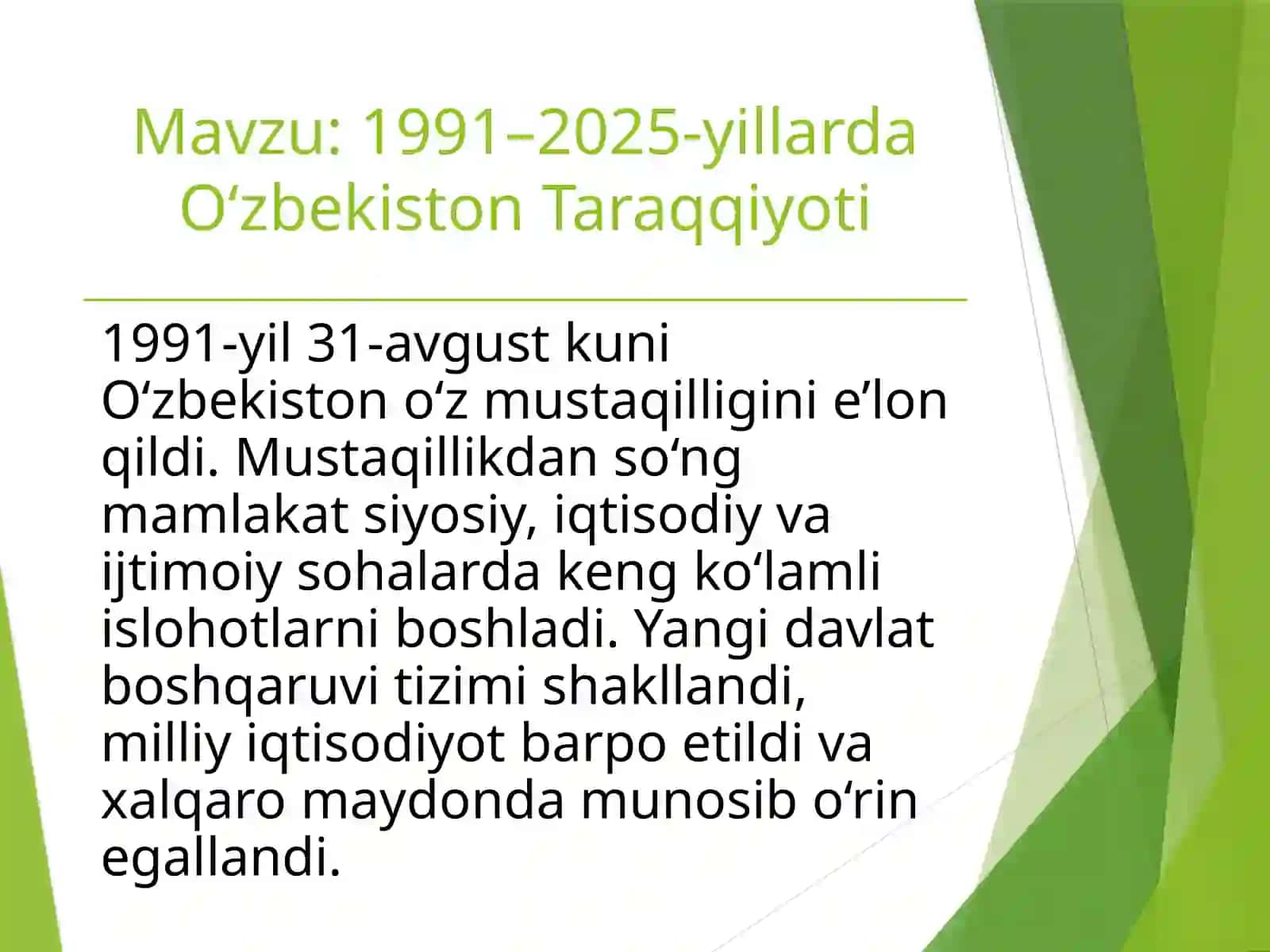 Mavzu: 1991–2025-yillarda O‘zbekiston Taraqqiyoti

1991-yil 31-avgust kuni O‘zbekiston o‘z mustaqilligini e’lon qildi. Mustaqillikdan so‘ng mamlakat siyosiy, iqtisodiy va ijtimoiy sohalarda keng ko‘lamli islohotlarni boshladi. Yangi davlat boshqaruvi tizimi shakllandi, milliy iqtisodiyot barpo etildi va xalqaro maydonda munosib o‘rin egallandi.